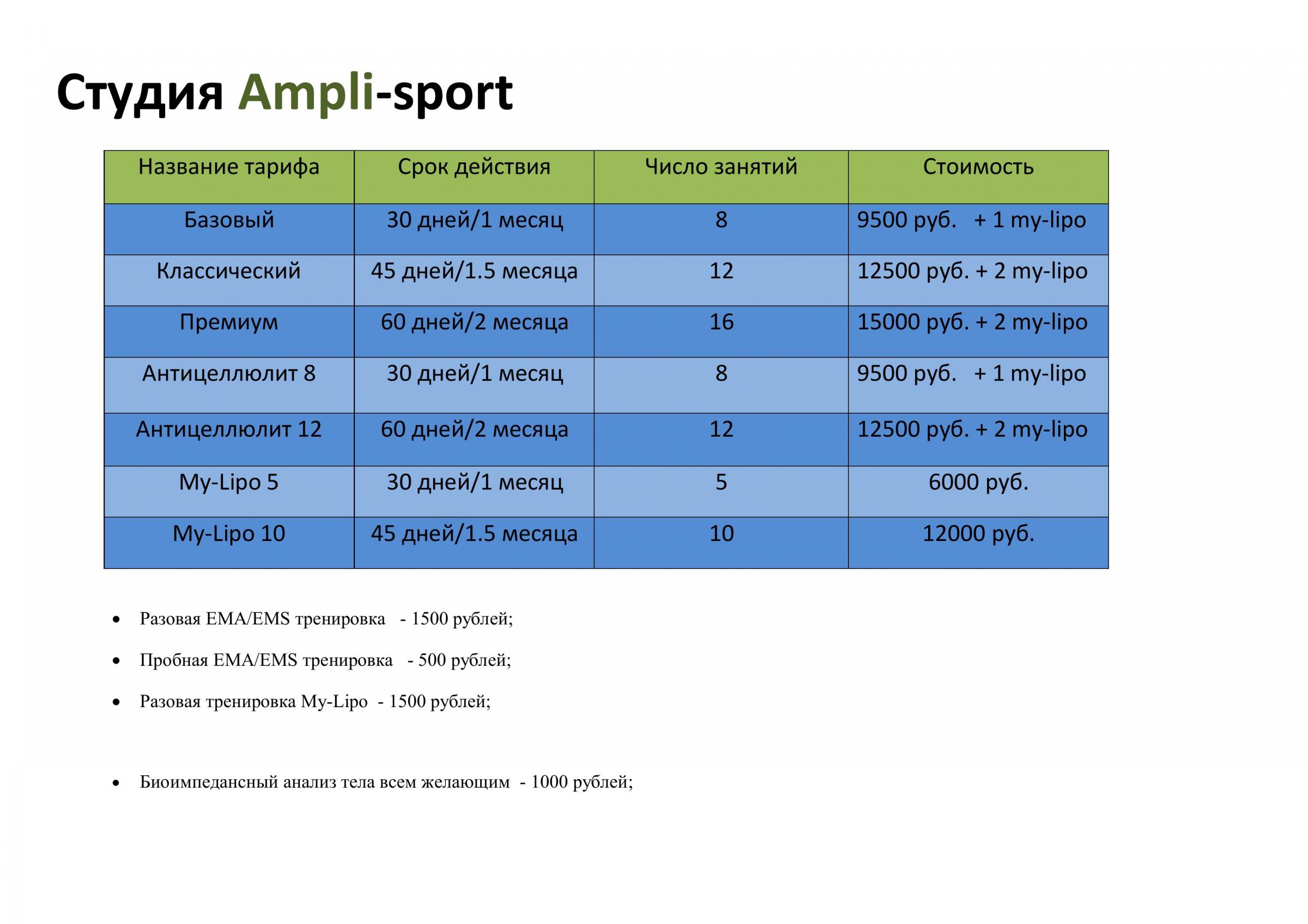 Студия Ampli-sport

| Название тарифа | Срок действия | Число занятий | Стоимость |
|---|---|---|---|
| Базовый | 30 дней/1 месяц | 8 | 9500 руб. + 1 my-lipo |
| Классический | 45 дней/1.5 месяца | 12 | 12500 руб. + 2 my-lipo |
| Премиум | 60 дней/2 месяца | 16 | 15000 руб. + 2 my-lipo |
| Антицеллюлит 8 | 30 дней/1 месяц | 8 | 9500 руб. + 1 my-lipo |
| Антицеллюлит 12 | 60 дней/2 месяца | 12 | 12500 руб. + 2 my-lipo |
| My-Lipo 5 | 30 дней/1 месяц | 5 | 6000 руб. |
| My-Lipo 10 | 45 дней/1.5 месяца | 10 | 12000 руб. |

• Разовая EMA/EMS тренировка - 1500 рублей;

• Пробная EMA/EMS тренировка - 500 рублей;

• Разовая тренировка My-Lipo - 1500 рублей;

• Биоимпедансный анализ тела всем желающим - 1000 рублей;